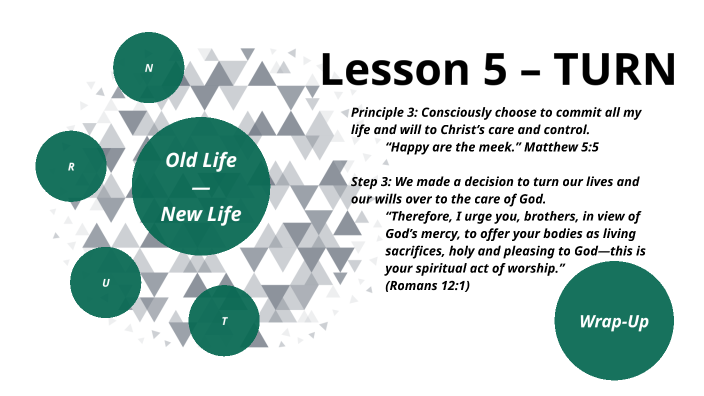 N

R

Old Life
—
New Life

U

T

Lesson 5 – TURN

Principle 3: Consciously choose to commit all my life and will to Christ's care and control.
"Happy are the meek." Matthew 5:5

Step 3: We made a decision to turn our lives and our wills over to the care of God.
"Therefore, I urge you, brothers, in view of God's mercy, to offer your bodies as living sacrifices, holy and pleasing to God—this is your spiritual act of worship."
(Romans 12:1)

Wrap-Up